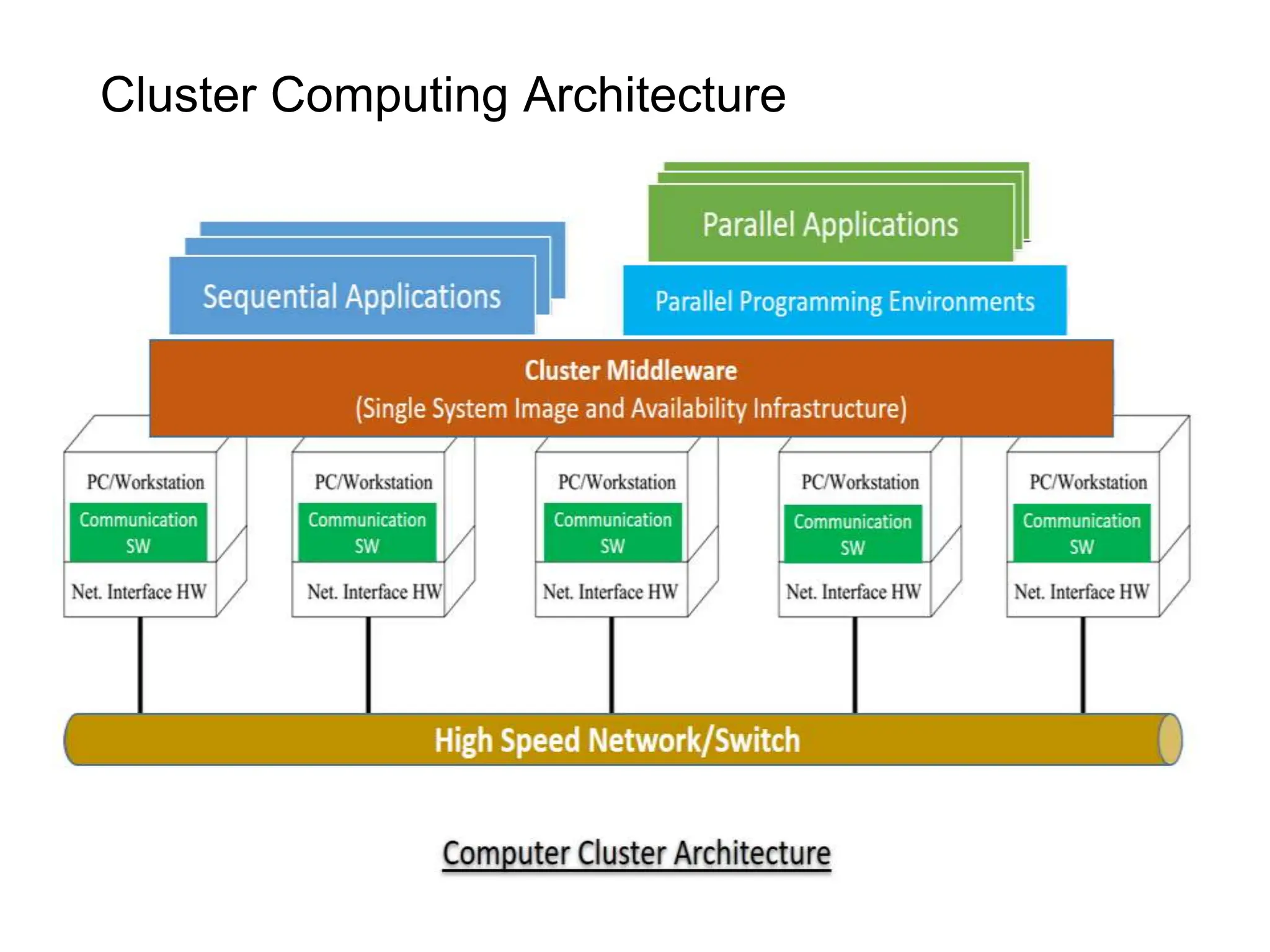 Cluster Computing Architecture

Sequential Applications

Parallel Applications

Parallel Programming Environments

Cluster Middleware
(Single System Image and Availability Infrastructure)

PC/Workstation
Communication SW
Net. Interface HW

PC/Workstation
Communication SW
Net. Interface HW

PC/Workstation
Communication SW
Net. Interface HW

PC/Workstation
Communication SW
Net. Interface HW

PC/Workstation
Communication SW
Net. Interface HW

High Speed Network/Switch

Computer Cluster Architecture